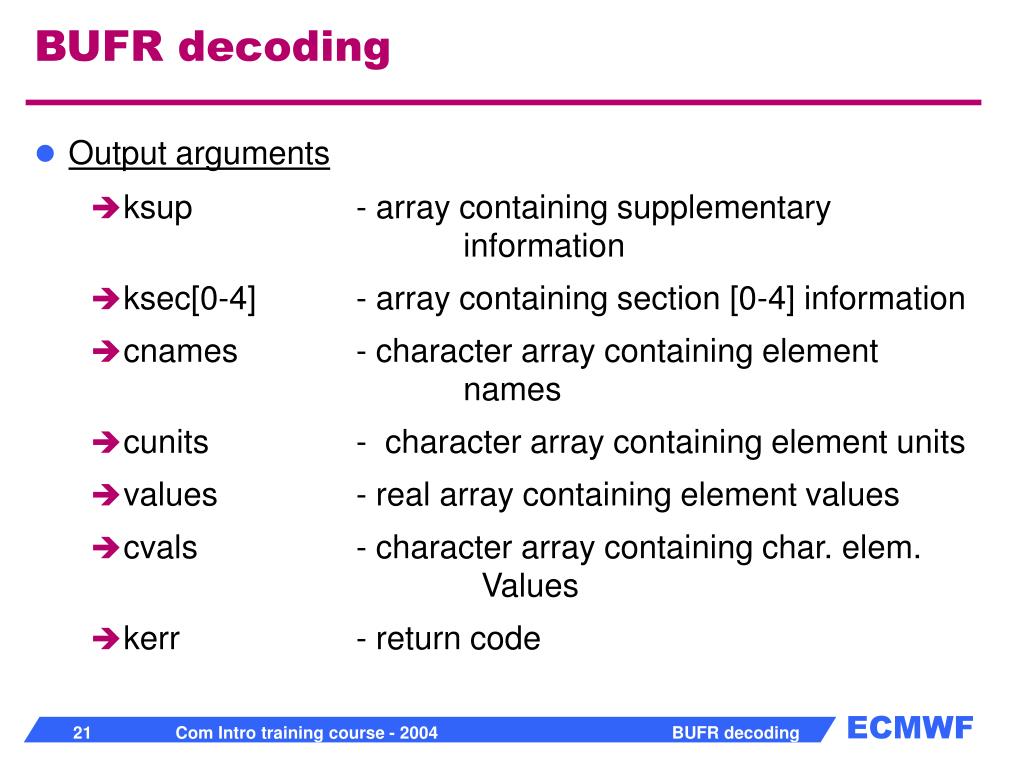 BUFR decoding

Output arguments

ksup - array containing supplementary information

ksec[0-4] - array containing section [0-4] information

cnames - character array containing element names

cunits - character array containing element units

values - real array containing element values

cvals - character array containing char. elem. Values

kerr - return code

21 Com Intro training course - 2004 BUFR decoding ECMWF